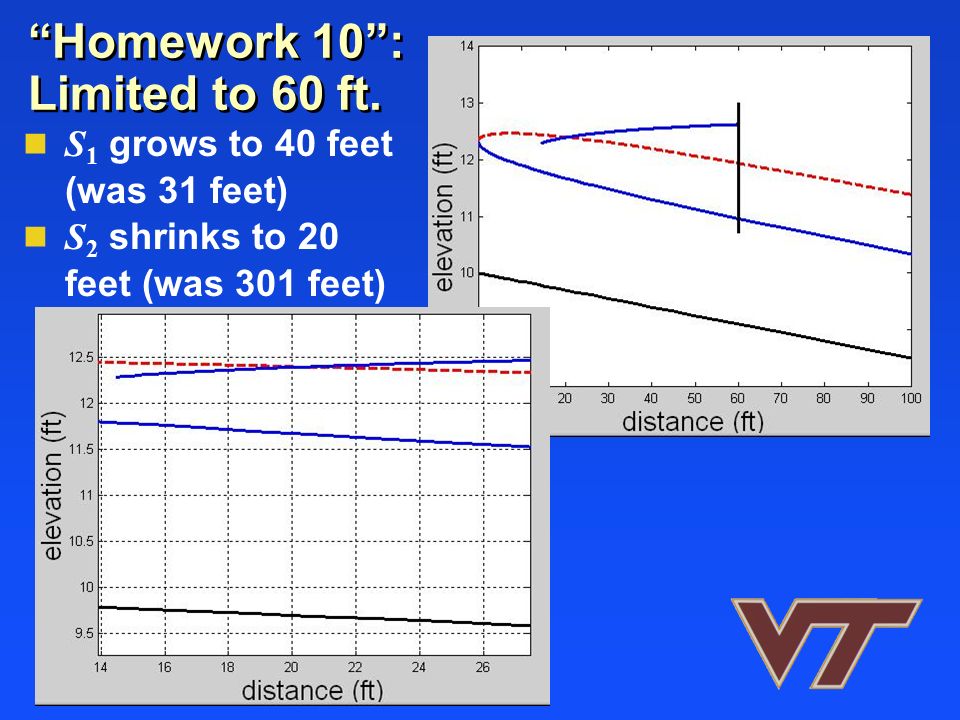 “Homework 10”: Limited to 60 ft.

$S_1$ grows to 40 feet (was 31 feet)

$S_2$ shrinks to 20 feet (was 301 feet)

14
13
12
11
10
elevation (ft)
20 30 40 50 60 70 80 90 100
distance (ft)

12.5
12
11.5
11
10.5
10
9.5
elevation (ft)
14 16 18 20 22 24 26
distance (ft)

VT